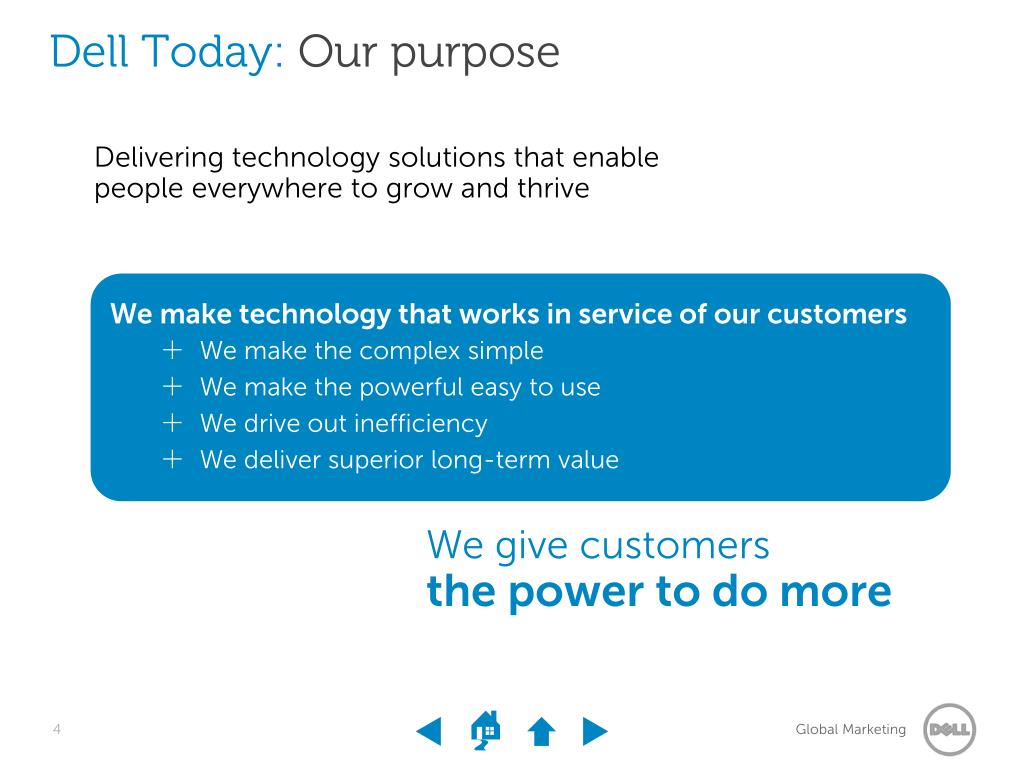 Dell Today: Our purpose

Delivering technology solutions that enable people everywhere to grow and thrive

We make technology that works in service of our customers
+ We make the complex simple
+ We make the powerful easy to use
+ We drive out inefficiency
+ We deliver superior long-term value

We give customers
the power to do more

4

Global Marketing

DELL